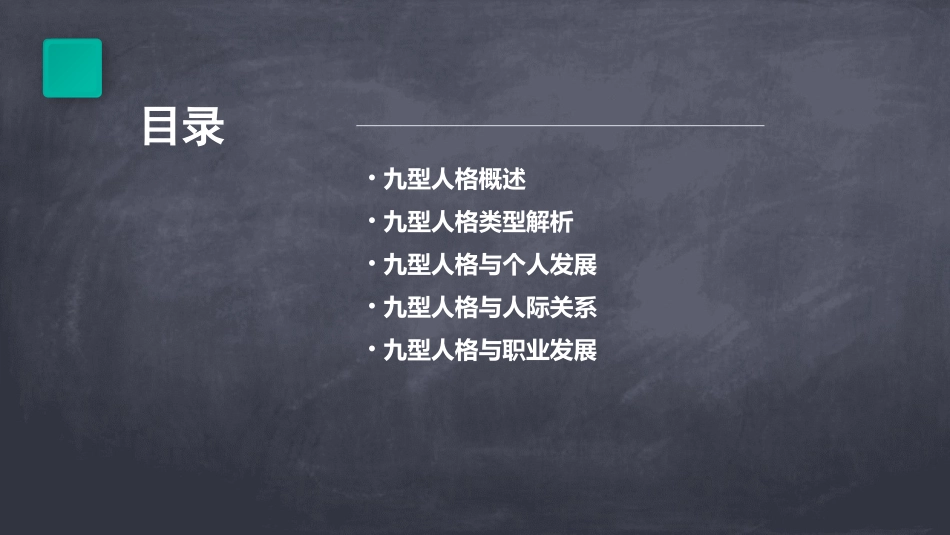 目录

• 九型人格概述
• 九型人格类型解析
• 九型人格与个人发展
• 九型人格与人际关系
• 九型人格与职业发展